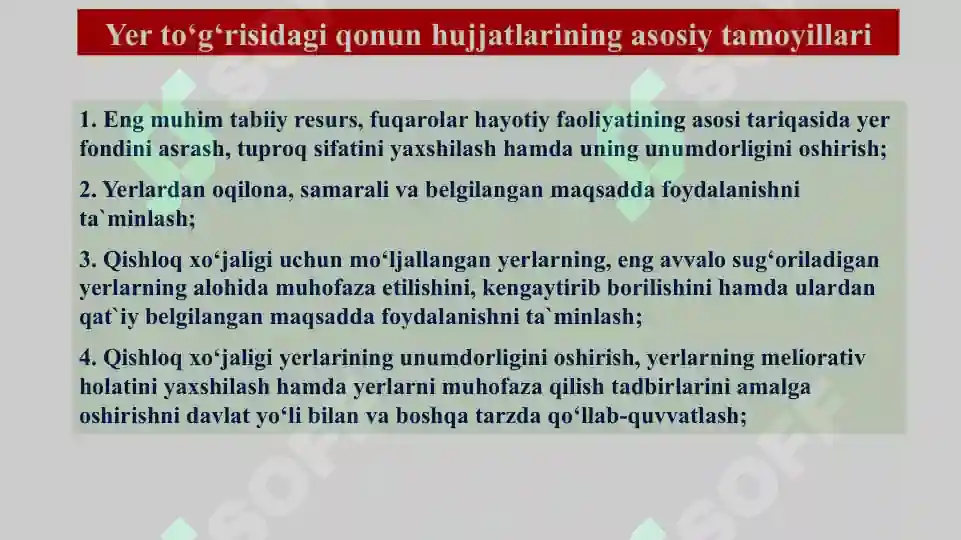 Yer to‘g‘risidagi qonun hujjatlarining asosiy tamoyillari

1. Eng muhim tabiiy resurs, fuqarolar hayotiy faoliyatining asosi tariqasida yer fondini asrash, tuproq sifatini yaxshilash hamda uning unumdorligini oshirish;

2. Yerlardan oqilona, samarali va belgilangan maqsadda foydalanishni ta`minlash;

3. Qishloq xo‘jaligi uchun mo‘ljallangan yerlarning, eng avvalo sug‘oriladigan yerlarning alohida muhofaza etilishini, kengaytirib borilishini hamda ulardan qat`iy belgilangan maqsadda foydalanishni ta`minlash;

4. Qishloq xo‘jaligi yerlarining unumdorligini oshirish, yerlarning meliorativ holatini yaxshilash hamda yerlarni muhofaza qilish tadbirlarini amalga oshirishni davlat yo‘li bilan va boshqa tarzda qo‘llab-quvvatlash;